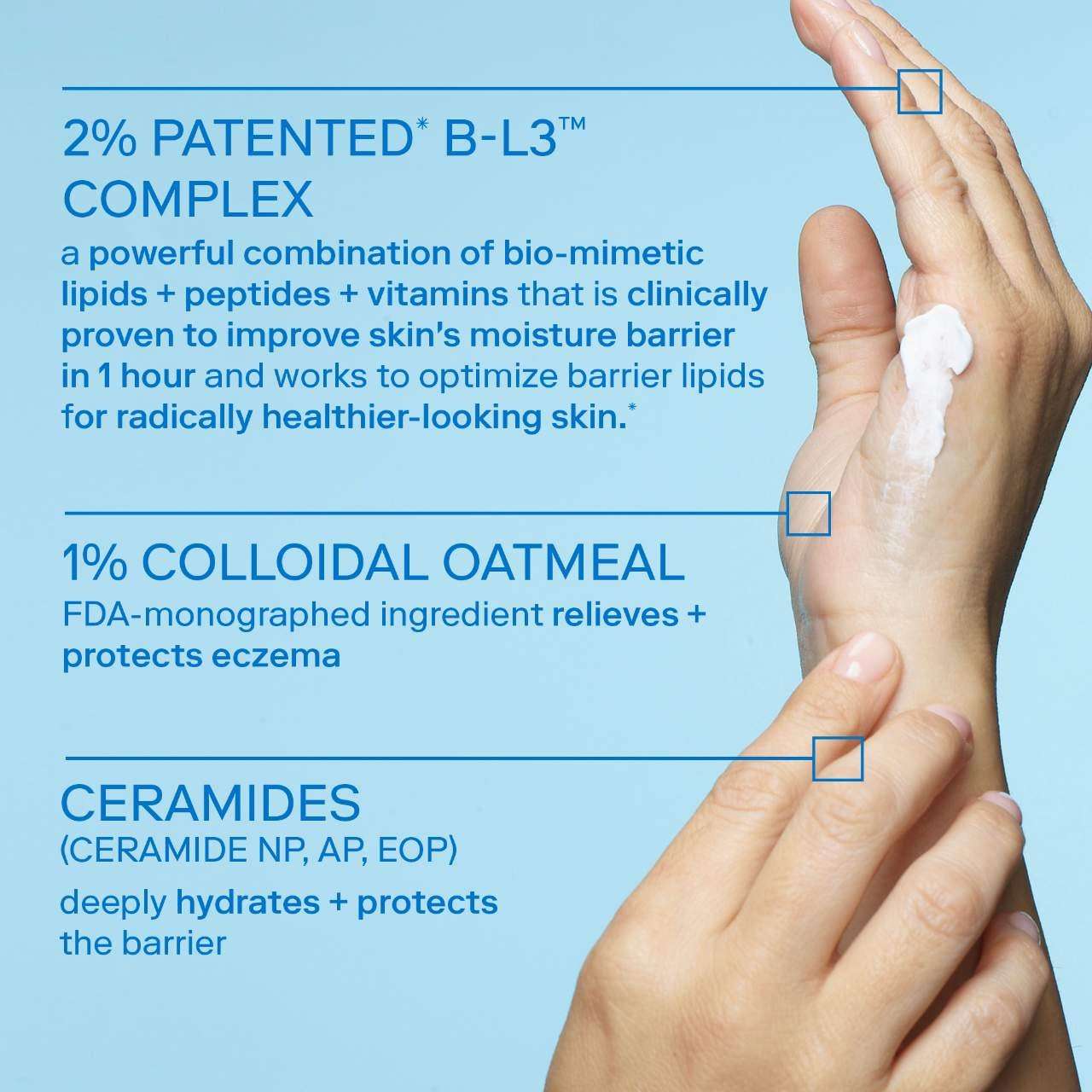 2% PATENTED* B-L3™ COMPLEX

a powerful combination of bio-mimetic lipids + peptides + vitamins that is clinically proven to improve skin's moisture barrier in 1 hour and works to optimize barrier lipids for radically healthier-looking skin.*

1% COLLOIDAL OATMEAL

FDA-monographed ingredient relieves + protects eczema

CERAMIDES
(CERAMIDE NP, AP, EOP)

deeply hydrates + protects the barrier